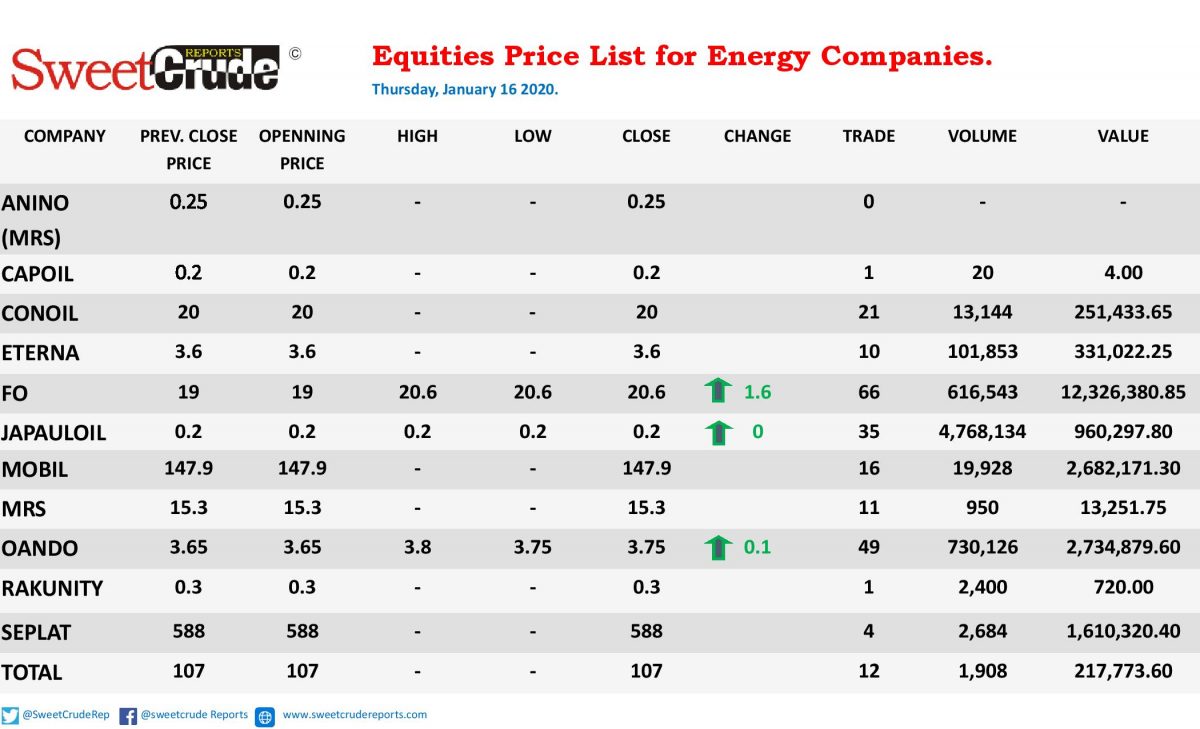 SweetCrude REPORTS ©

Equities Price List for Energy Companies.

Thursday, January 16 2020.

| COMPANY | PREV. CLOSE PRICE | OPENNING PRICE | HIGH | LOW | CLOSE | CHANGE | TRADE | VOLUME | VALUE |
|---|---|---|---|---|---|---|---|---|---|
| ANINO (MRS) | 0.25 | 0.25 | - | - | 0.25 | | 0 | - | - |
| CAPOIL | 0.2 | 0.2 | - | - | 0.2 | | 1 | 20 | 4.00 |
| CONOIL | 20 | 20 | - | - | 20 | | 21 | 13,144 | 251,433.65 |
| ETERNA | 3.6 | 3.6 | - | - | 3.6 | | 10 | 101,853 | 331,022.25 |
| FO | 19 | 19 | 20.6 | 20.6 | 20.6 | 1.6 | 66 | 616,543 | 12,326,380.85 |
| JAPAULOIL | 0.2 | 0.2 | 0.2 | 0.2 | 0.2 | 0 | 35 | 4,768,134 | 960,297.80 |
| MOBIL | 147.9 | 147.9 | - | - | 147.9 | | 16 | 19,928 | 2,682,171.30 |
| MRS | 15.3 | 15.3 | - | - | 15.3 | | 11 | 950 | 13,251.75 |
| OANDO | 3.65 | 3.65 | 3.8 | 3.75 | 3.75 | 0.1 | 49 | 730,126 | 2,734,879.60 |
| RAKUNITY | 0.3 | 0.3 | - | - | 0.3 | | 1 | 2,400 | 720.00 |
| SEPLAT | 588 | 588 | - | - | 588 | | 4 | 2,684 | 1,610,320.40 |
| TOTAL | 107 | 107 | - | - | 107 | | 12 | 1,908 | 217,773.60 |

@SweetCrudeRep @sweetcrude Reports www.sweetcrudereports.com